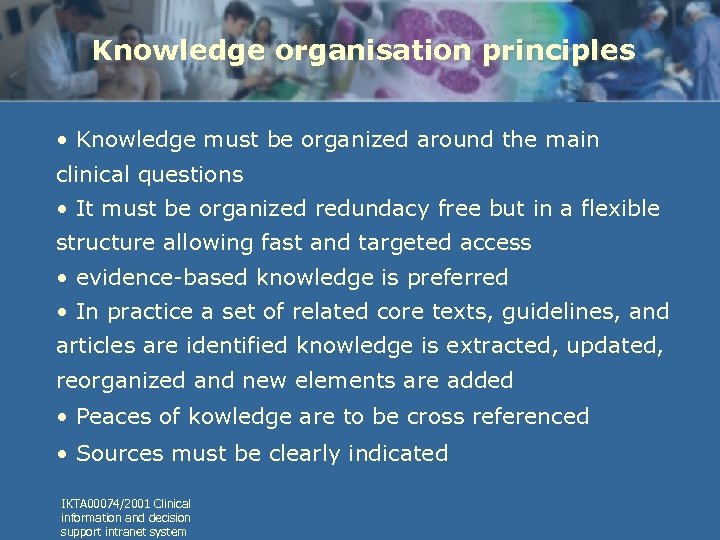 Knowledge organisation principles

• Knowledge must be organized around the main clinical questions
• It must be organized redundacy free but in a flexible structure allowing fast and targeted access
• evidence-based knowledge is preferred
• In practice a set of related core texts, guidelines, and articles are identified knowledge is extracted, updated, reorganized and new elements are added
• Peaces of kowledge are to be cross referenced
• Sources must be clearly indicated

IKTA00074/2001 Clinical information and decision support intranet system